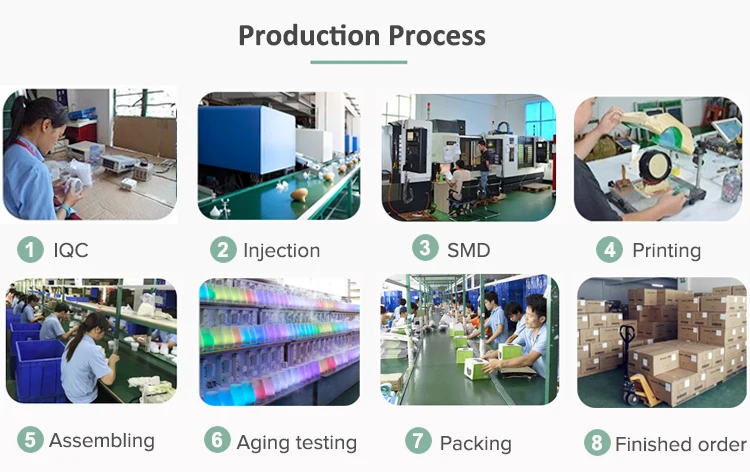 Production Process

1 IQC

2 Injection

3 SMD

4 Printing

5 Assembling

6 Aging testing

7 Packing

8 Finished order